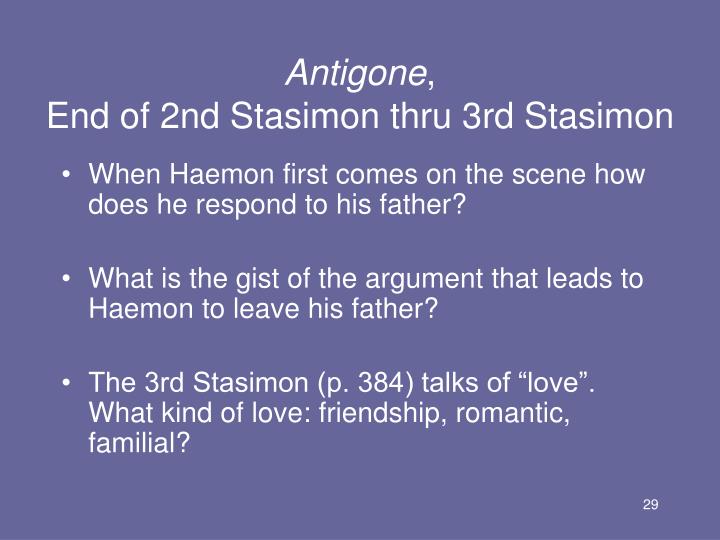 Antigone,
End of 2nd Stasimon thru 3rd Stasimon

• When Haemon first comes on the scene how does he respond to his father?

• What is the gist of the argument that leads to Haemon to leave his father?

• The 3rd Stasimon (p. 384) talks of “love”. What kind of love: friendship, romantic, familial?

29